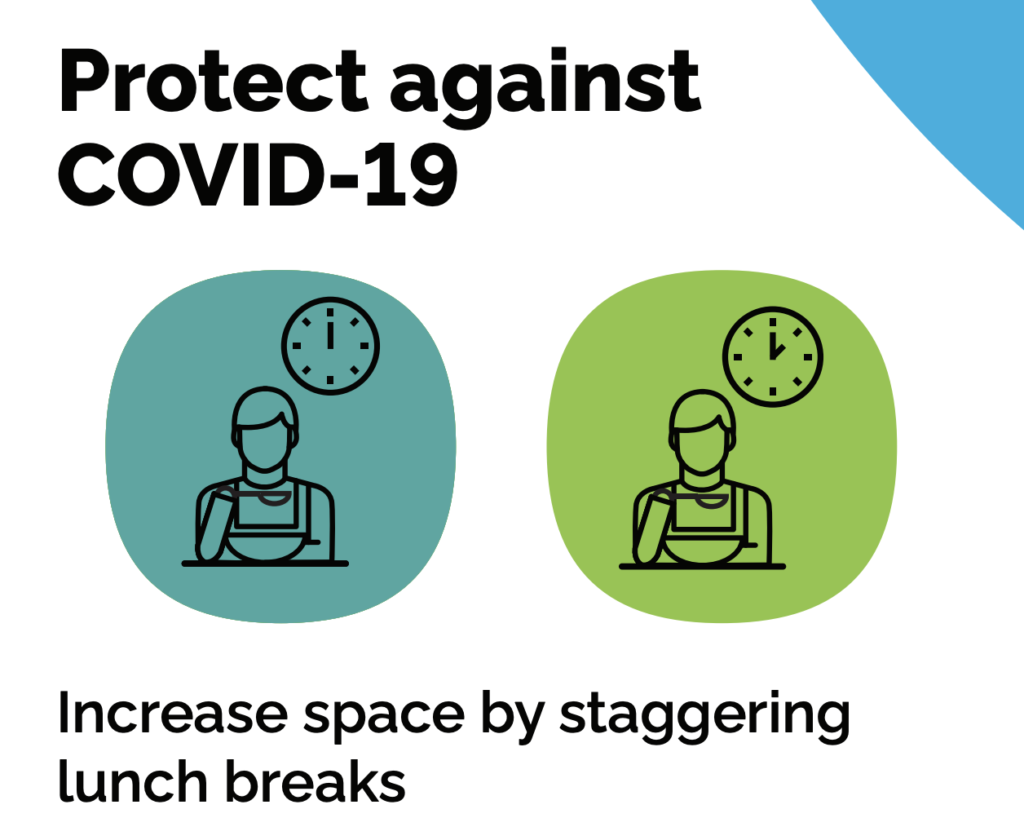 Protect against COVID-19

Increase space by staggering lunch breaks